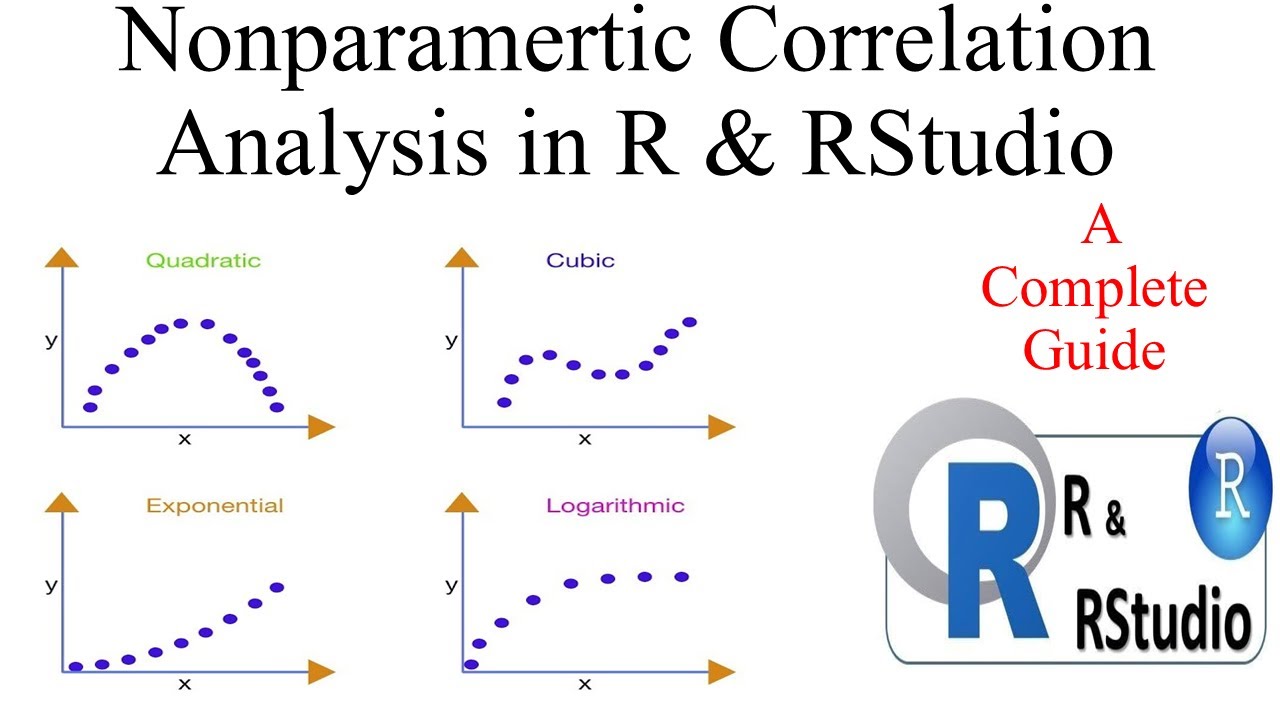 Nonparamertic Correlation Analysis in R & RStudio

Quadratic
y
x

Cubic
y
x

Exponential
y
x

Logarithmic
y
x

A Complete Guide

R
R & RStudio
R